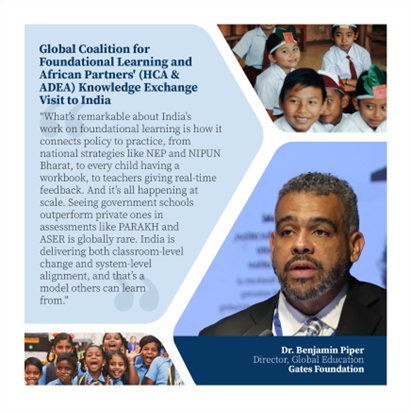 Global Coalition for Foundational Learning and African Partners' (HCA & ADEA) Knowledge Exchange Visit to India

"What's remarkable about India's work on foundational learning is how it connects policy to practice, from national strategies like NEP and NIPUN Bharat, to every child having a workbook, to teachers giving real-time feedback. And it's all happening at scale. Seeing government schools outperform private ones in assessments like PARAKH and ASER is globally rare. India is delivering both classroom-level change and system-level alignment, and that's a model others can learn from."

Dr. Benjamin Piper
Director, Global Education
Gates Foundation